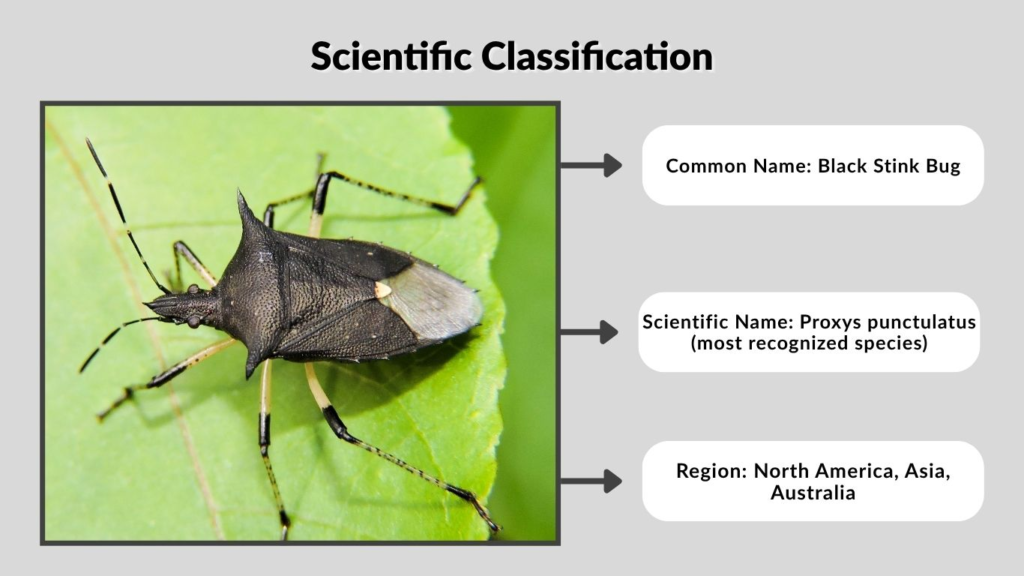 Scientific Classification

Common Name: Black Stink Bug

Scientific Name: Proxys punctulatus (most recognized species)

Region: North America, Asia, Australia